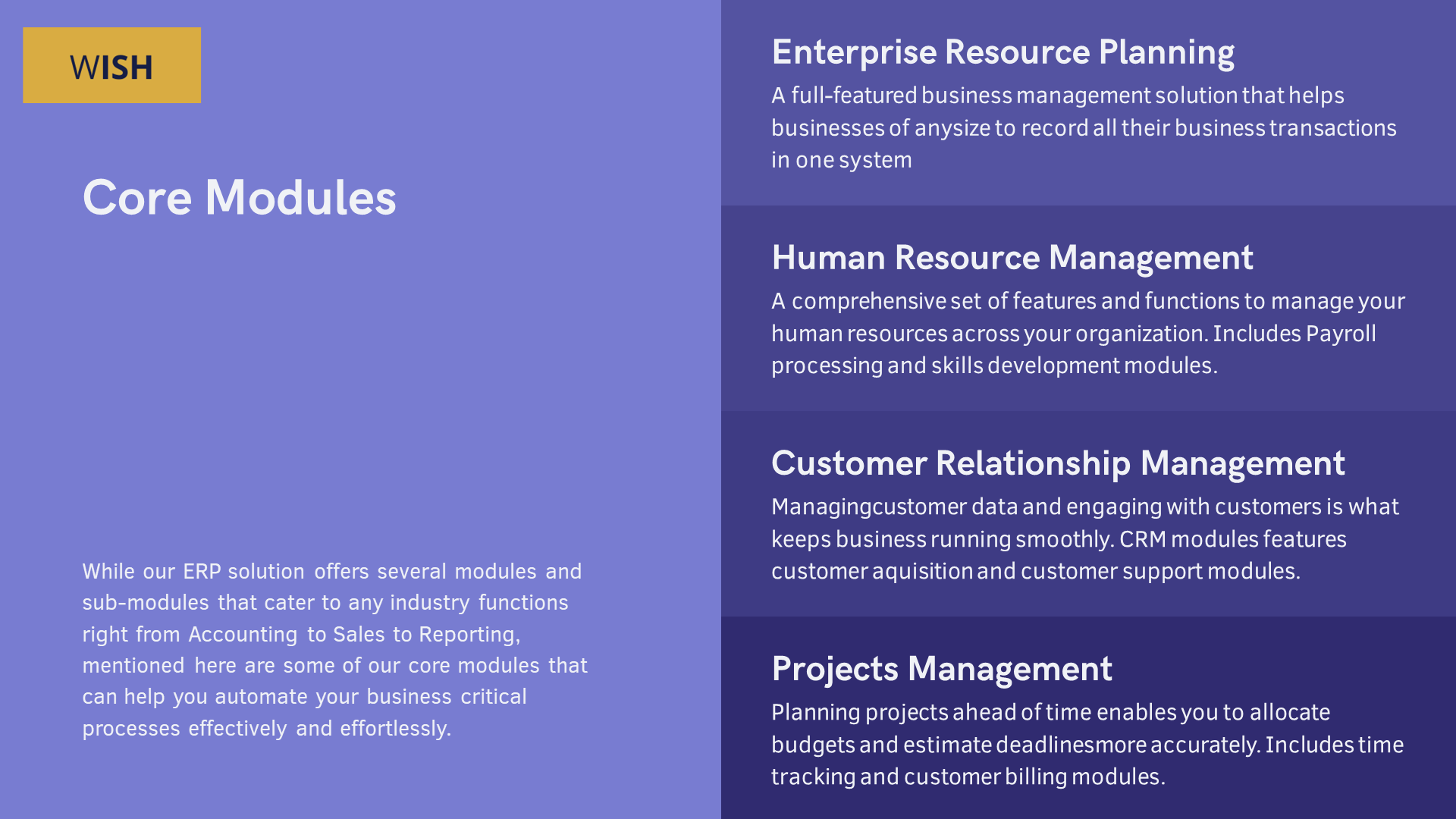 WISH

Core Modules

While our ERP solution offers several modules and sub-modules that cater to any industry functions right from Accounting to Sales to Reporting, mentioned here are some of our core modules that can help you automate your business critical processes effectively and effortlessly.

Enterprise Resource Planning
A full-featured business management solution that helps businesses of anysize to record all their business transactions in one system

Human Resource Management
A comprehensive set of features and functions to manage your human resources across your organization. Includes Payroll processing and skills development modules.

Customer Relationship Management
Managingcustomer data and engaging with customers is what keeps business running smoothly. CRM modules features customer aquisition and customer support modules.

Projects Management
Planning projects ahead of time enables you to allocate budgets and estimate deadlinesmore accurately. Includes time tracking and customer billing modules.